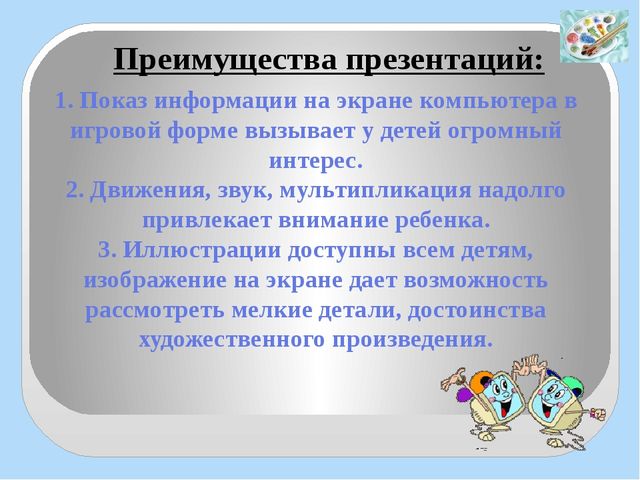 Преимущества презентаций:

1. Показ информации на экране компьютера в игровой форме вызывает у детей огромный интерес.
2. Движения, звук, мультипликация надолго привлекает внимание ребенка.
3. Иллюстрации доступны всем детям, изображение на экране дает возможность рассмотреть мелкие детали, достоинства художественного произведения.